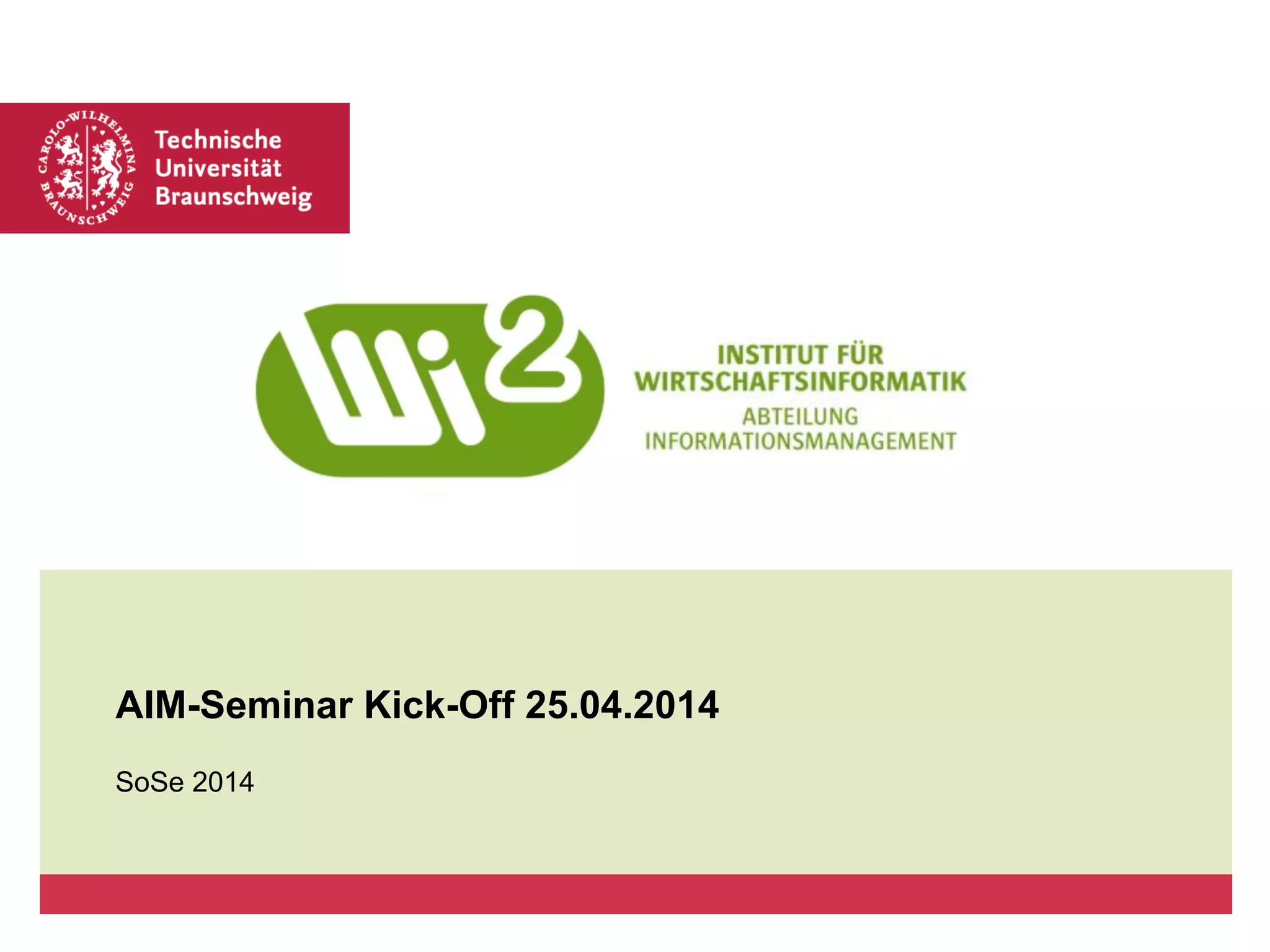 CAROLO-WILHELMINA BRAUNSCHWEIG

Technische Universität Braunschweig

wi2

INSTITUT FÜR WIRTSCHAFTSINFORMATIK
ABTEILUNG INFORMATIONSMANAGEMENT

AIM-Seminar Kick-Off 25.04.2014

SoSe 2014